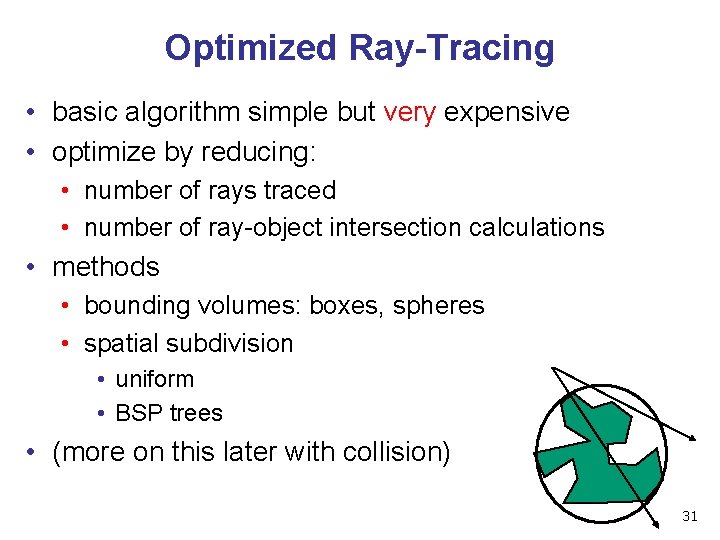 Optimized Ray-Tracing

• basic algorithm simple but very expensive
• optimize by reducing:
  • number of rays traced
  • number of ray-object intersection calculations
• methods
  • bounding volumes: boxes, spheres
  • spatial subdivision
    • uniform
    • BSP trees
• (more on this later with collision)

31